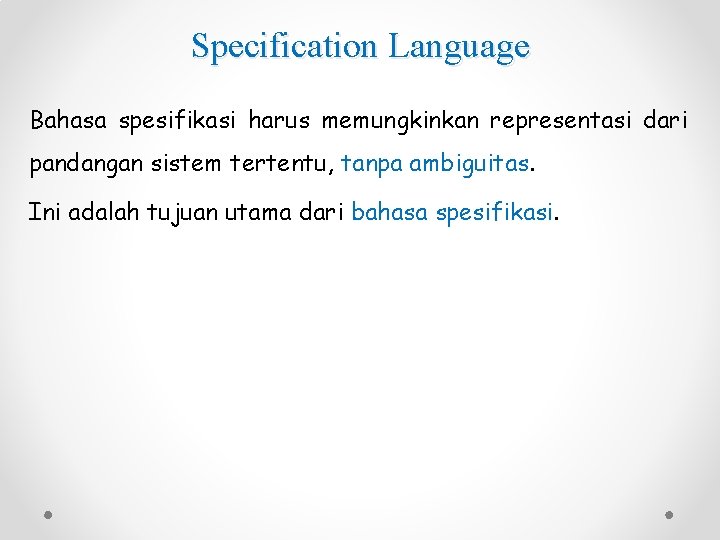 Specification Language

Bahasa spesifikasi harus memungkinkan representasi dari pandangan sistem tertentu, tanpa ambiguitas.

Ini adalah tujuan utama dari bahasa spesifikasi.